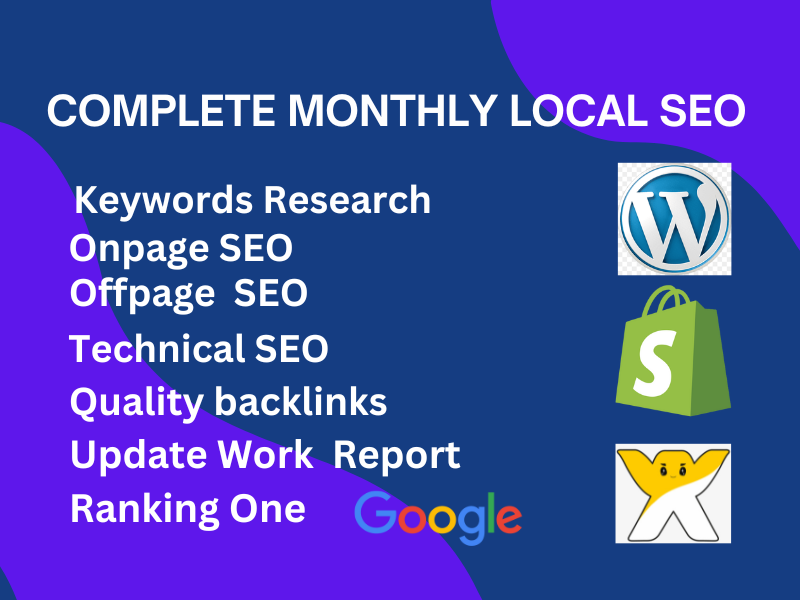 COMPLETE MONTHLY LOCAL SEO

Keywords Research
Onpage SEO
Offpage SEO
Technical SEO
Quality backlinks
Update Work Report
Ranking One Google

W

S